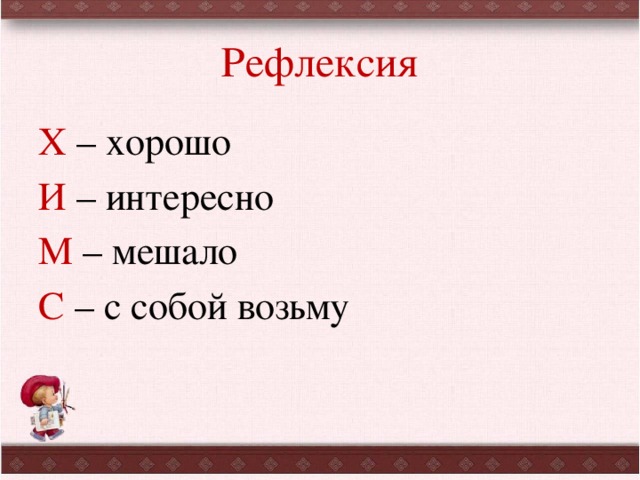 Рефлексия

Х – хорошо
И – интересно
М – мешало
С – с собой возьму